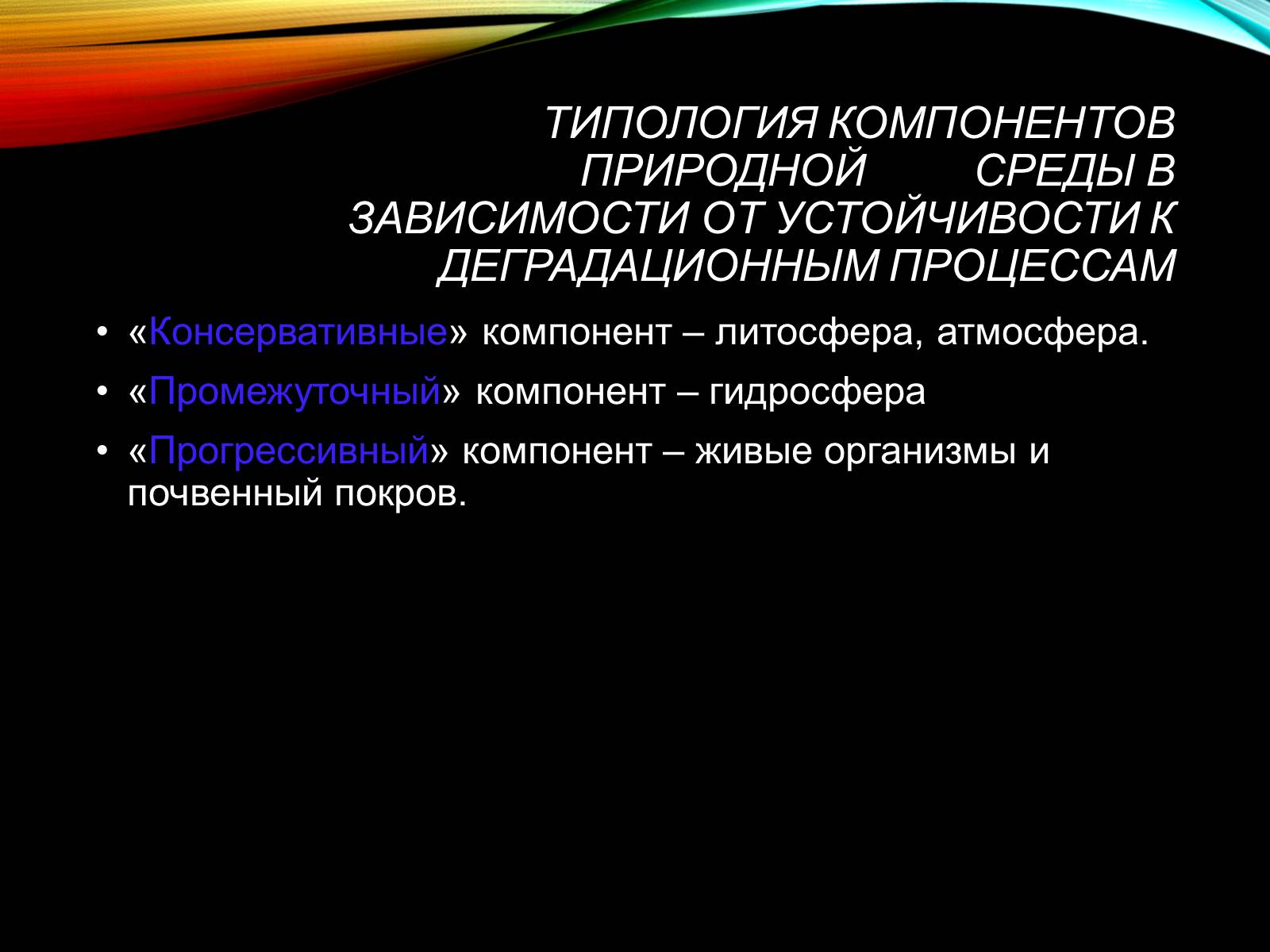 ТИПОЛОГИЯ КОМПОНЕНТОВ ПРИРОДНОЙ СРЕДЫ В ЗАВИСИМОСТИ ОТ УСТОЙЧИВОСТИ К ДЕГРАДАЦИОННЫМ ПРОЦЕССАМ

• «Консервативные» компонент – литосфера, атмосфера.
• «Промежуточный» компонент – гидросфера
• «Прогрессивный» компонент – живые организмы и почвенный покров.